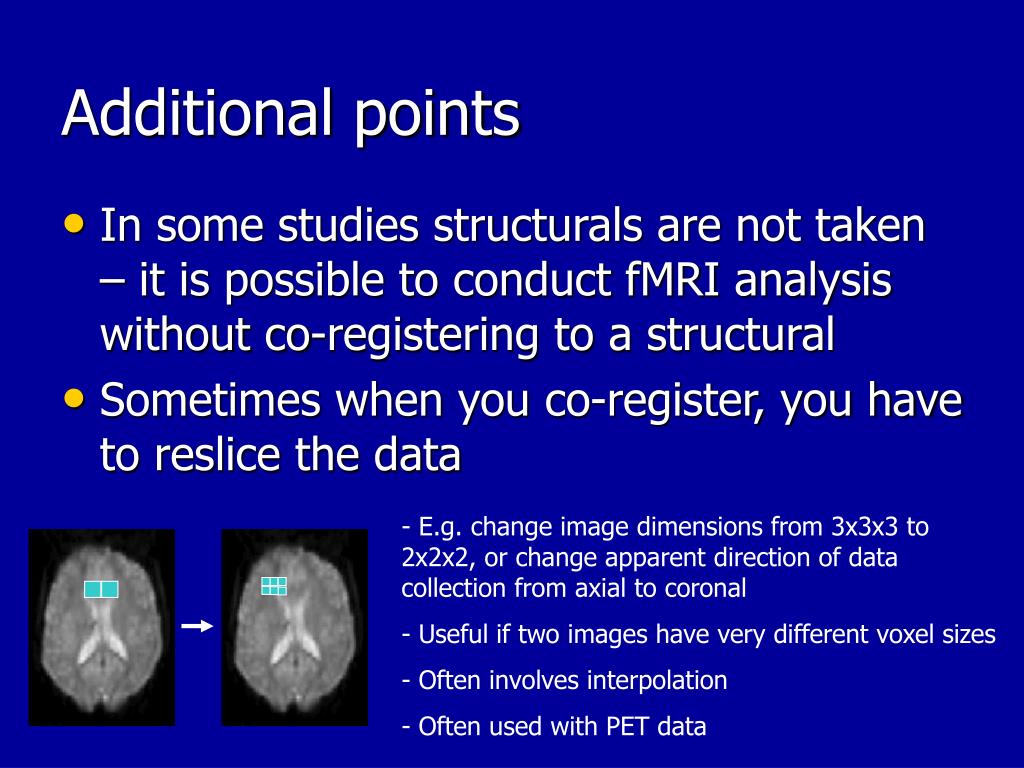 Additional points

• In some studies structurals are not taken – it is possible to conduct fMRI analysis without co-registering to a structural

• Sometimes when you co-register, you have to reslice the data

- E.g. change image dimensions from 3x3x3 to 2x2x2, or change apparent direction of data collection from axial to coronal

- Useful if two images have very different voxel sizes

- Often involves interpolation

- Often used with PET data